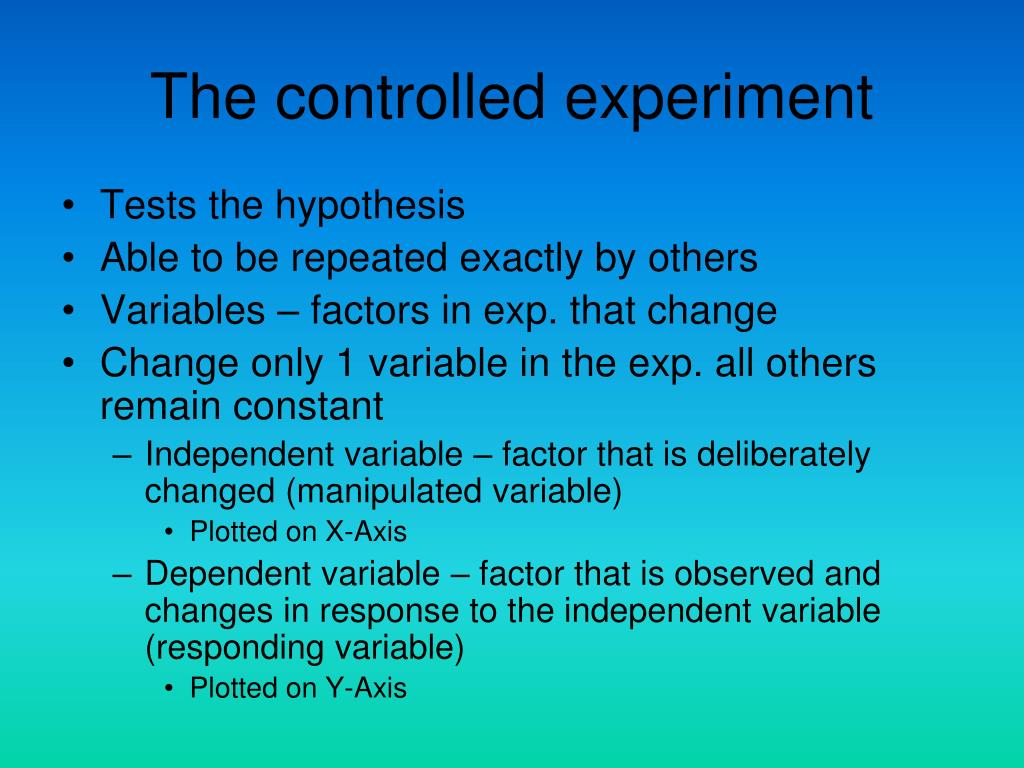 The controlled experiment

• Tests the hypothesis
• Able to be repeated exactly by others
• Variables – factors in exp. that change
• Change only 1 variable in the exp. all others remain constant
  – Independent variable – factor that is deliberately changed (manipulated variable)
    • Plotted on X-Axis
  – Dependent variable – factor that is observed and changes in response to the independent variable (responding variable)
    • Plotted on Y-Axis